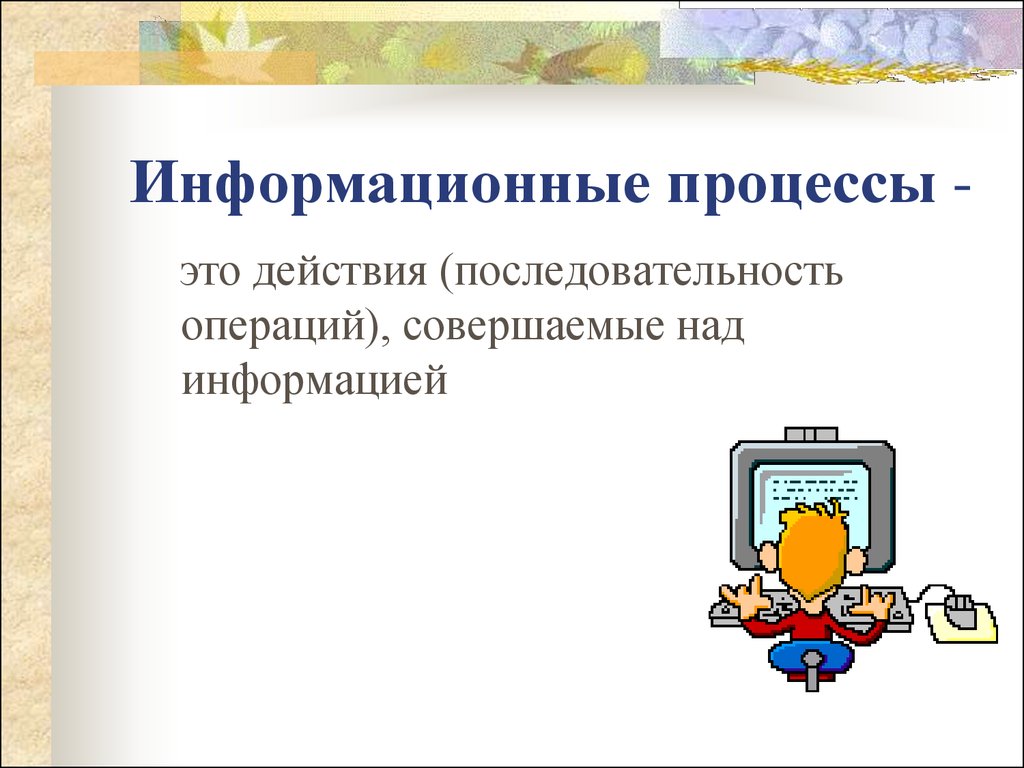 Информационные процессы -

это действия (последовательность операций), совершаемые над информацией